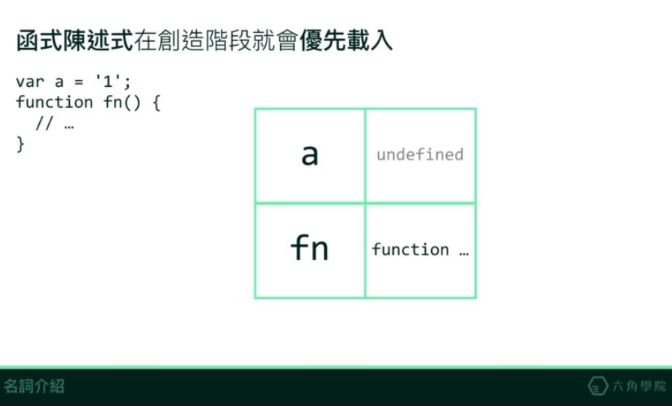 函式陳述式在創造階段就會優先載入

var a = '1';
function fn() {
  // …
}

| a | undefined |
|---|---|
| fn | function … |

名詞介紹

六角學院